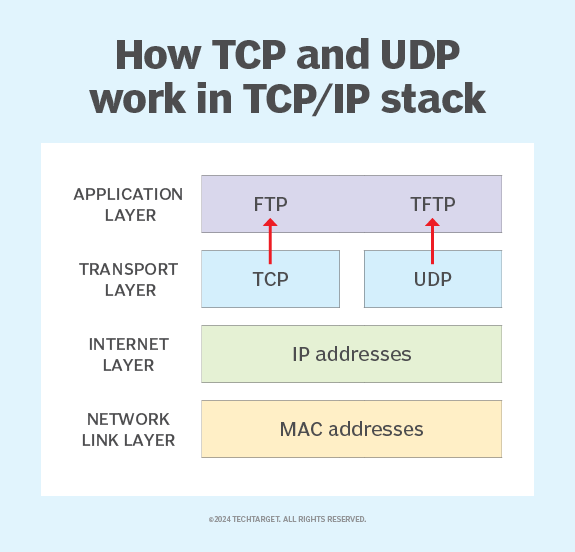 How TCP and UDP work in TCP/IP stack

APPLICATION LAYER

FTP

TFTP

TRANSPORT LAYER

TCP

UDP

INTERNET LAYER

IP addresses

NETWORK LINK LAYER

MAC addresses

©2024 TECHTARGET. ALL RIGHTS RESERVED.